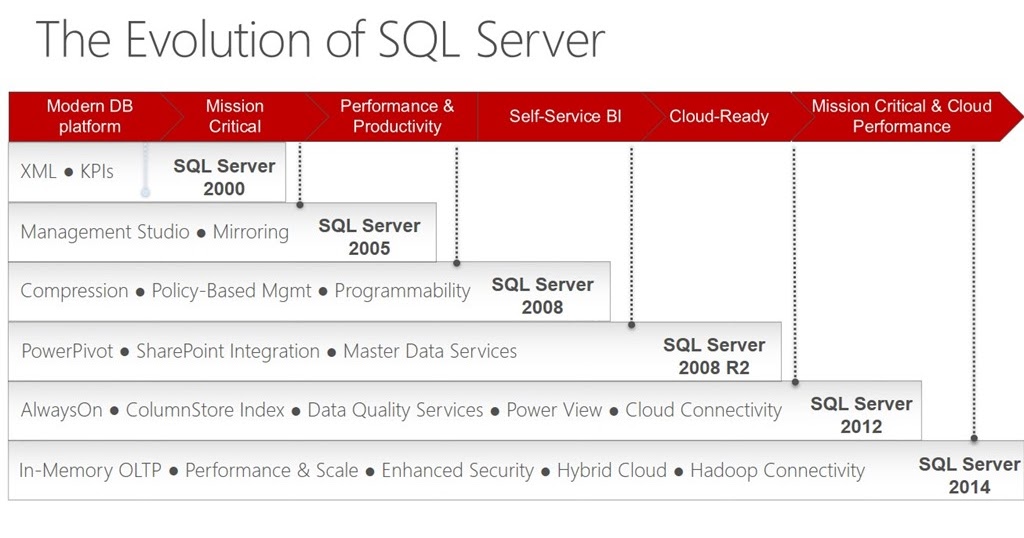 The Evolution of SQL Server

Modern DB platform

Mission Critical

Performance & Productivity

Self-Service BI

Cloud-Ready

Mission Critical & Cloud Performance

XML ● KPIs SQL Server 2000

Management Studio ● Mirroring SQL Server 2005

Compression ● Policy-Based Mgmt ● Programmability SQL Server 2008

PowerPivot ● SharePoint Integration ● Master Data Services SQL Server 2008 R2

AlwaysOn ● ColumnStore Index ● Data Quality Services ● Power View ● Cloud Connectivity SQL Server 2012

In-Memory OLTP ● Performance & Scale ● Enhanced Security ● Hybrid Cloud ● Hadoop Connectivity SQL Server 2014